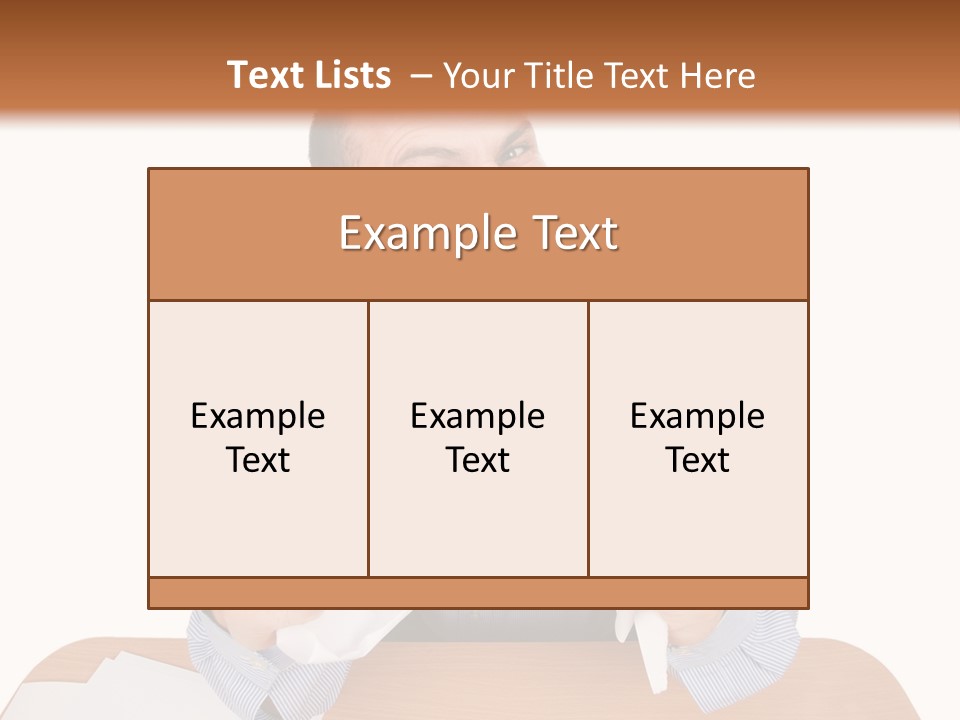 Text Lists – Your Title Text Here

Example Text

Example Text

Example Text

Example Text